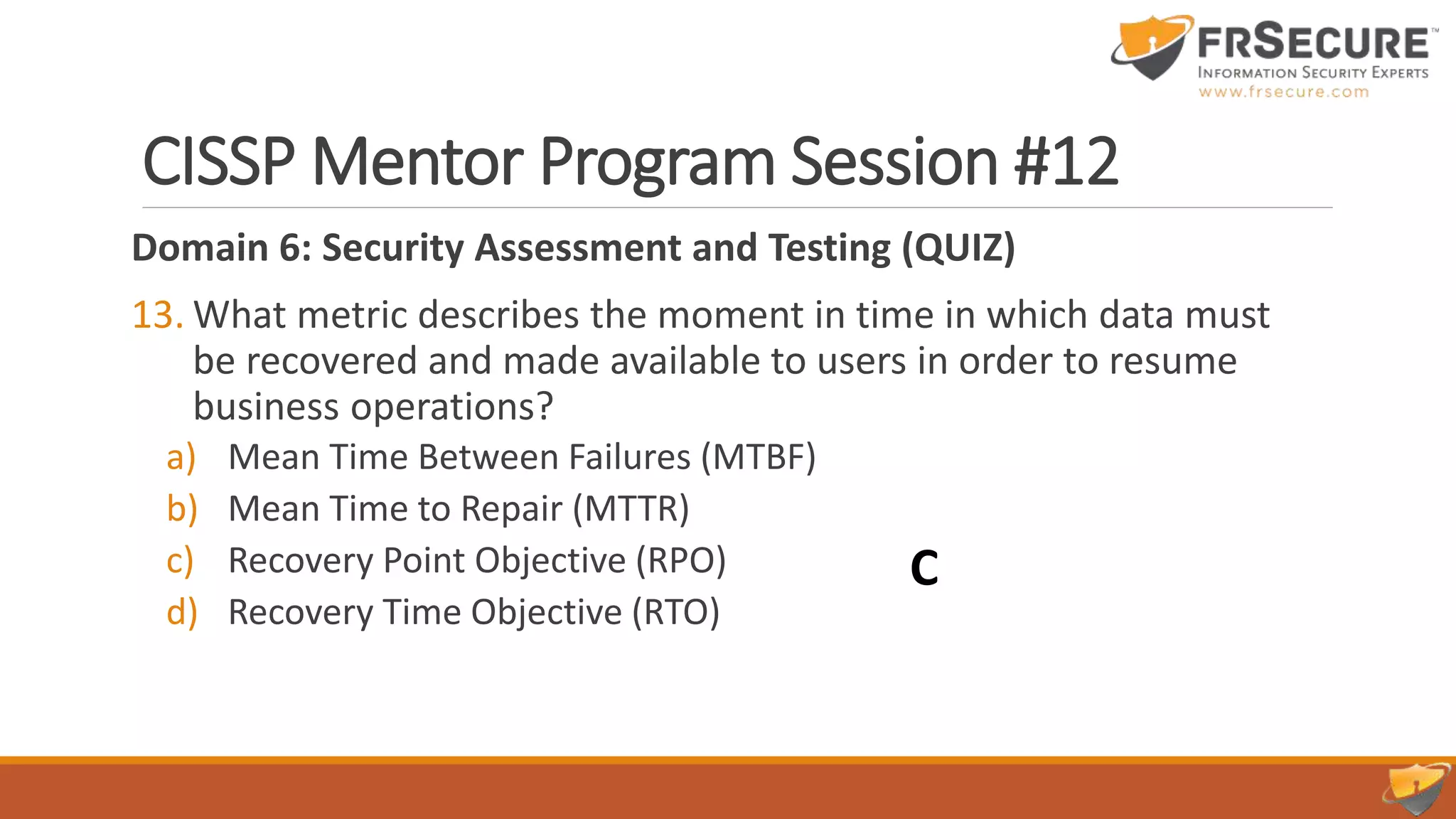 FRSECURE™
INFORMATION SECURITY EXPERTS
www.frsecure.com

CISSP Mentor Program Session #12

Domain 6: Security Assessment and Testing (QUIZ)

13. What metric describes the moment in time in which data must be recovered and made available to users in order to resume business operations?

a) Mean Time Between Failures (MTBF)
b) Mean Time to Repair (MTTR)
c) Recovery Point Objective (RPO)
d) Recovery Time Objective (RTO)

C